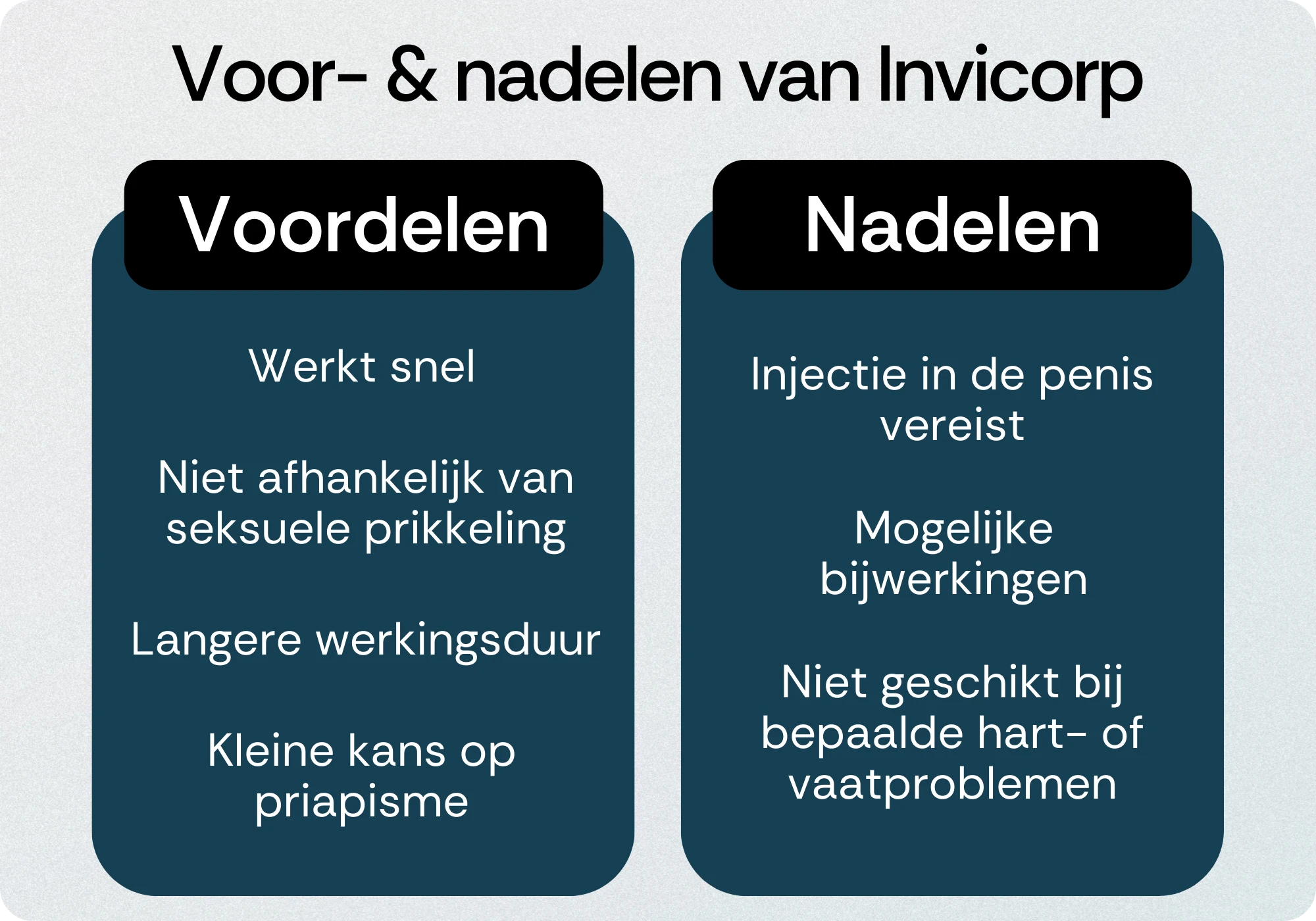 Voor- & nadelen van Invicorp

Voordelen

Werkt snel

Niet afhankelijk van seksuele prikkeling

Langere werkingsduur

Kleine kans op priapisme

Nadelen

Injectie in de penis vereist

Mogelijke bijwerkingen

Niet geschikt bij bepaalde hart- of vaatproblemen